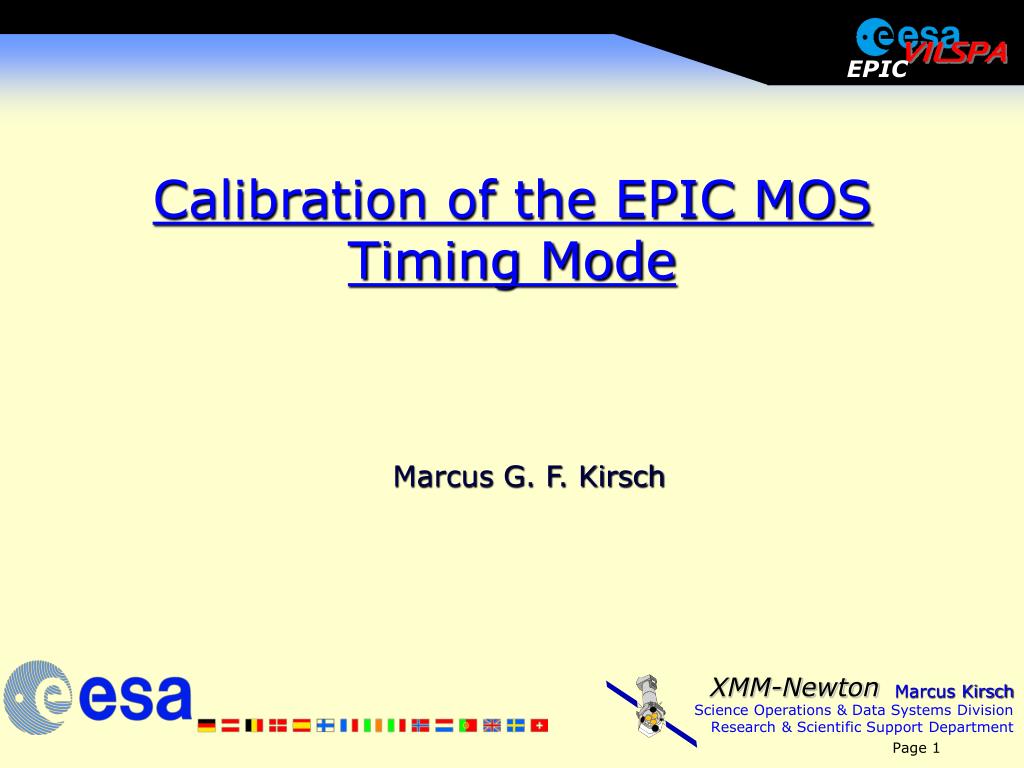 esa VILSPA
EPIC

Calibration of the EPIC MOS Timing Mode

Marcus G. F. Kirsch

esa

XMM-Newton Marcus Kirsch
Science Operations & Data Systems Division
Research & Scientific Support Department
Page 1